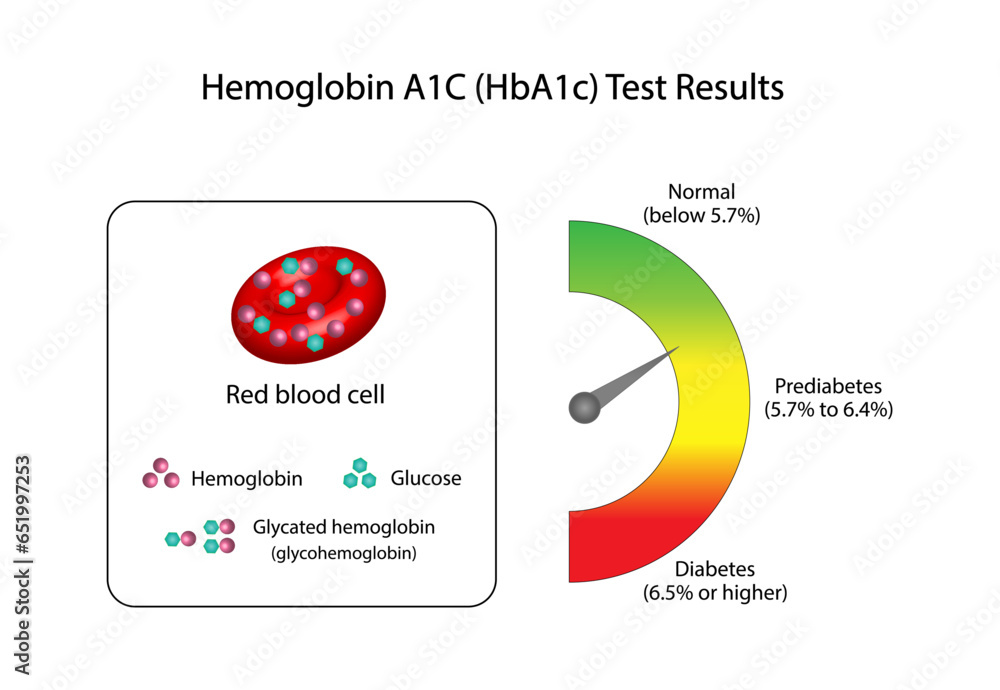 Hemoglobin A1C (HbA1c) Test Results

Red blood cell

Hemoglobin

Glucose

Glycated hemoglobin
(glycohemoglobin)

Normal
(below 5.7%)

Prediabetes
(5.7% to 6.4%)

Diabetes
(6.5% or higher)

Adobe Stock | #651997253